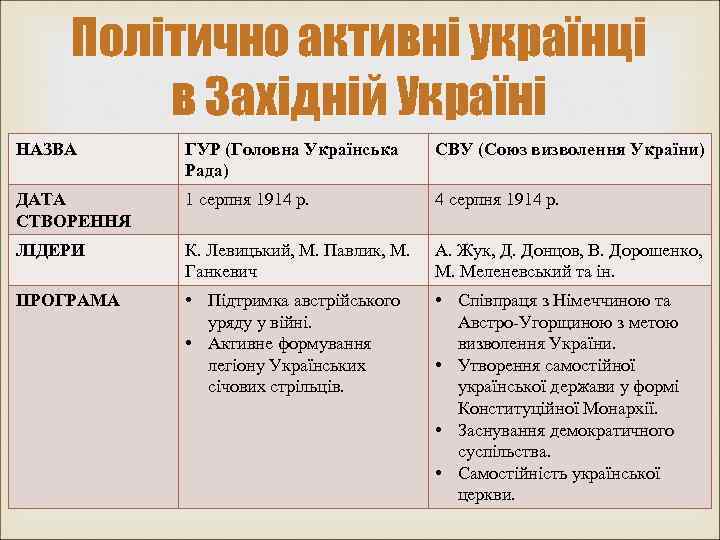 Політично активні українці в Західній Україні

| НАЗВА | ГУР (Головна Українська Рада) | СВУ (Союз визволення України) |
|---|---|---|
| ДАТА СТВОРЕННЯ | 1 серпня 1914 р. | 4 серпня 1914 р. |
| ЛІДЕРИ | К. Левицький, М. Павлик, М. Ганкевич | А. Жук, Д. Донцов, В. Дорошенко, М. Меленевський та ін. |
| ПРОГРАМА | • Підтримка австрійського уряду у війні. • Активне формування легіону Українських січових стрільців. | • Співпраця з Німеччиною та Австро-Угорщиною з метою визволення України. • Утворення самостійної української держави у формі Конституційної Монархії. • Заснування демократичного суспільства. • Самостійність української церкви. |